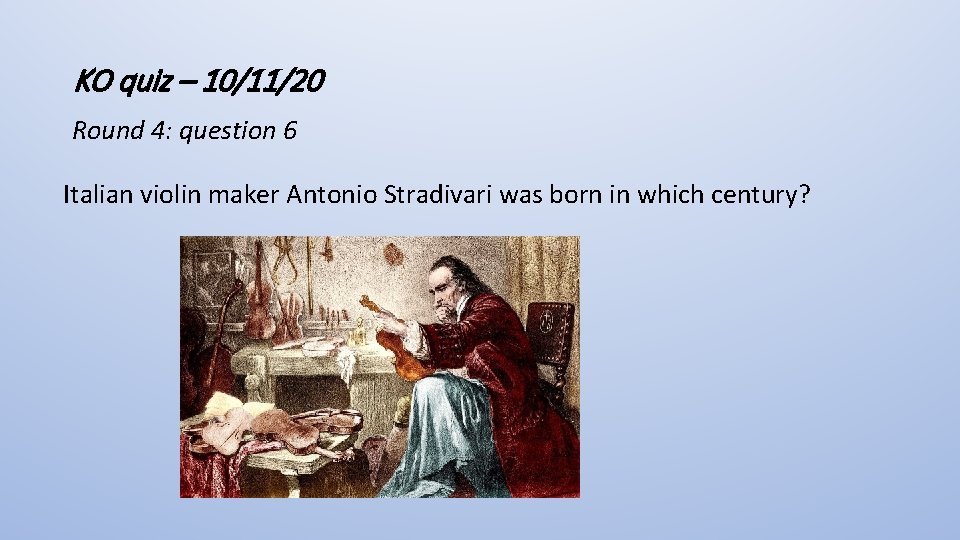 KO quiz – 10/11/20

Round 4: question 6

Italian violin maker Antonio Stradivari was born in which century?